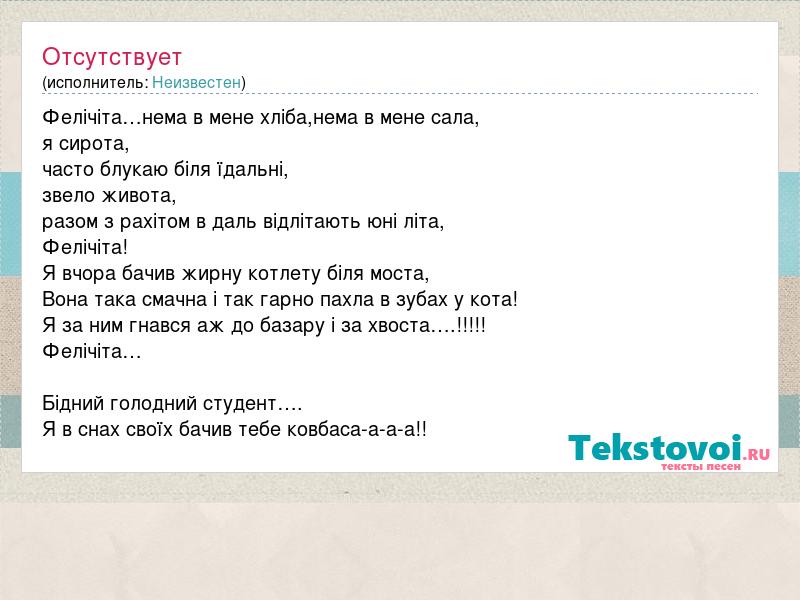 Отсутствует
(исполнитель: Неизвестен)

Фелічіта…нема в мене хліба,нема в мене сала,
я сирота,
часто блукаю біля їдальні,
звело живота,
разом з рахітом в даль відлітають юні літа,
Фелічіта!
Я вчора бачив жирну котлету біля моста,
Вона така смачна і так гарно пахла в зубах у кота!
Я за ним гнався аж до базару і за хвоста….!!!!!
Фелічіта…

Бідний голодний студент….
Я в снах своїх бачив тебе ковбаса-а-а-а!!

Tekstovoi.RU
тексты песен